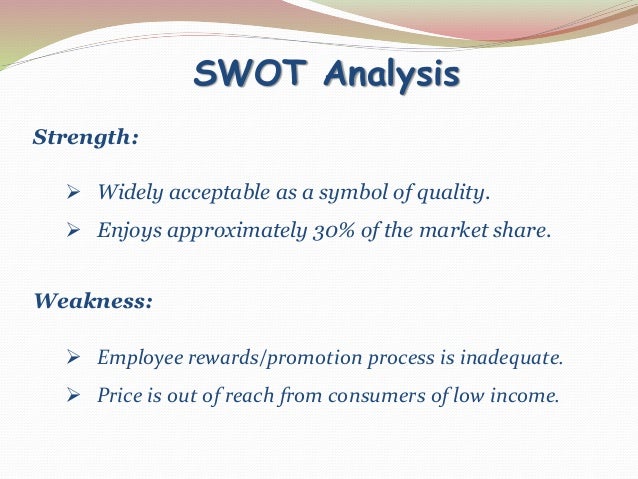 SWOT Analysis

Strength:

➢ Widely acceptable as a symbol of quality.
➢ Enjoys approximately 30% of the market share.

Weakness:

➢ Employee rewards/promotion process is inadequate.
➢ Price is out of reach from consumers of low income.